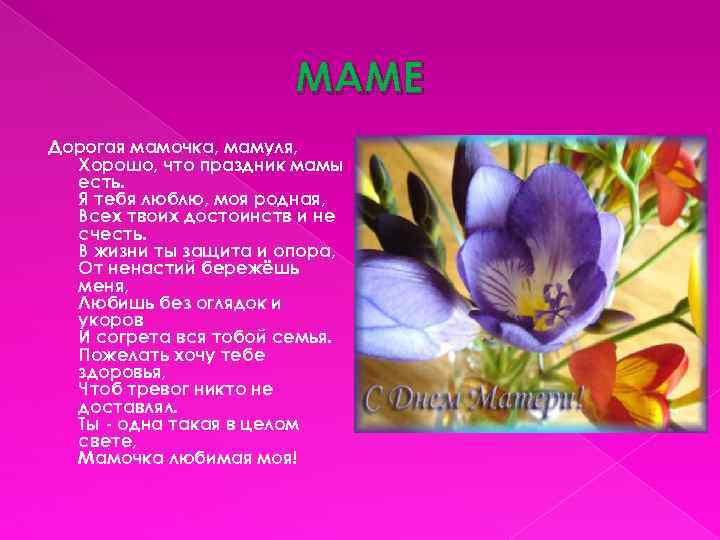 МАМЕ

Дорогая мамочка, мамуля,
Хорошо, что праздник мамы есть.
Я тебя люблю, моя родная,
Всех твоих достоинств и не счесть.
В жизни ты защита и опора,
От ненастий бережёшь меня,
Любишь без оглядок и укоров
И согрета вся тобой семья.
Пожелать хочу тебе здоровья,
Чтоб тревог никто не доставлял.
Ты - одна такая в целом свете,
Мамочка любимая моя!

С Днем Матери!